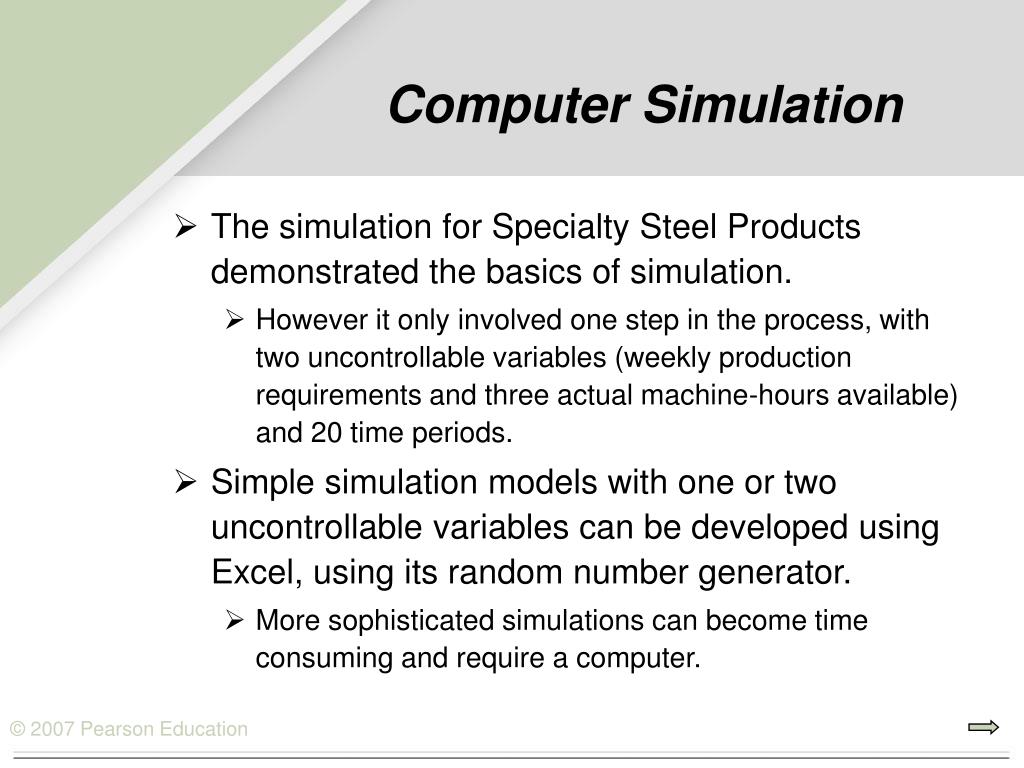 Computer Simulation

➢ The simulation for Specialty Steel Products demonstrated the basics of simulation.

➢ However it only involved one step in the process, with two uncontrollable variables (weekly production requirements and three actual machine-hours available) and 20 time periods.

➢ Simple simulation models with one or two uncontrollable variables can be developed using Excel, using its random number generator.

➢ More sophisticated simulations can become time consuming and require a computer.

© 2007 Pearson Education